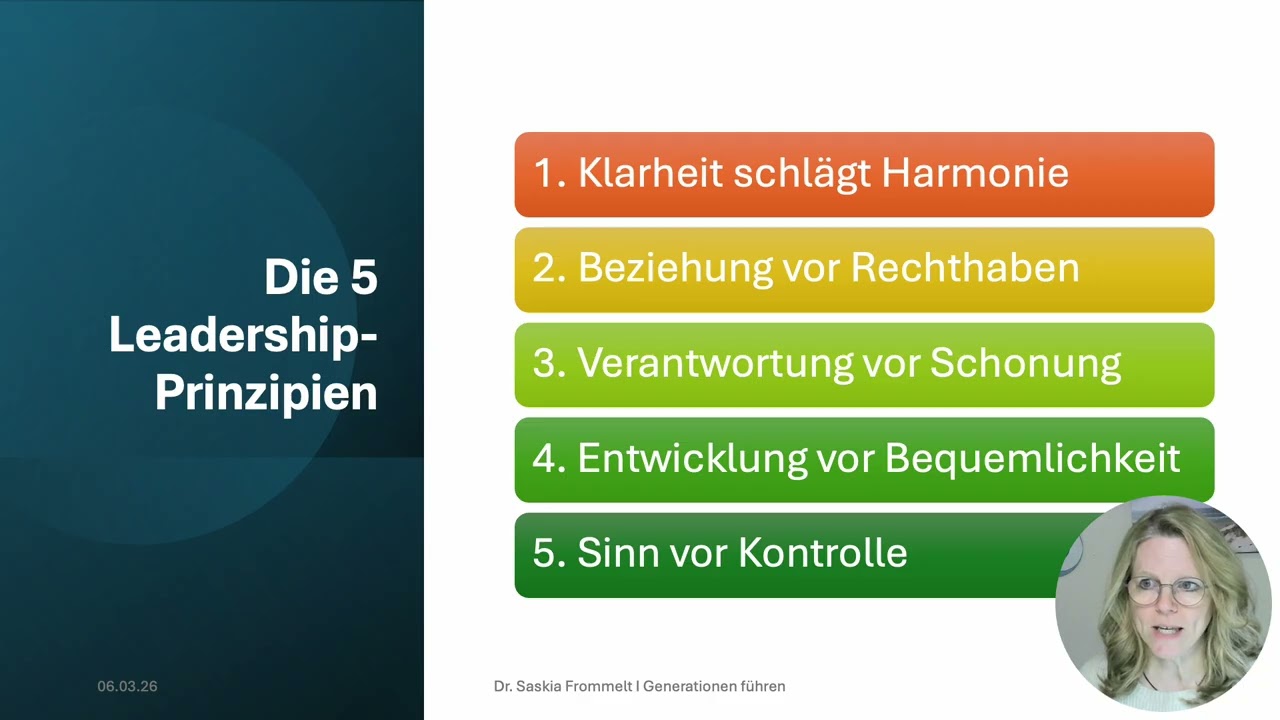 Die 5 Leadership-Prinzipien

1. Klarheit schlägt Harmonie

2. Beziehung vor Rechthaben

3. Verantwortung vor Schonung

4. Entwicklung vor Bequemlichkeit

5. Sinn vor Kontrolle

06.03.26

Dr. Saskia Frommelt I Generationen führen